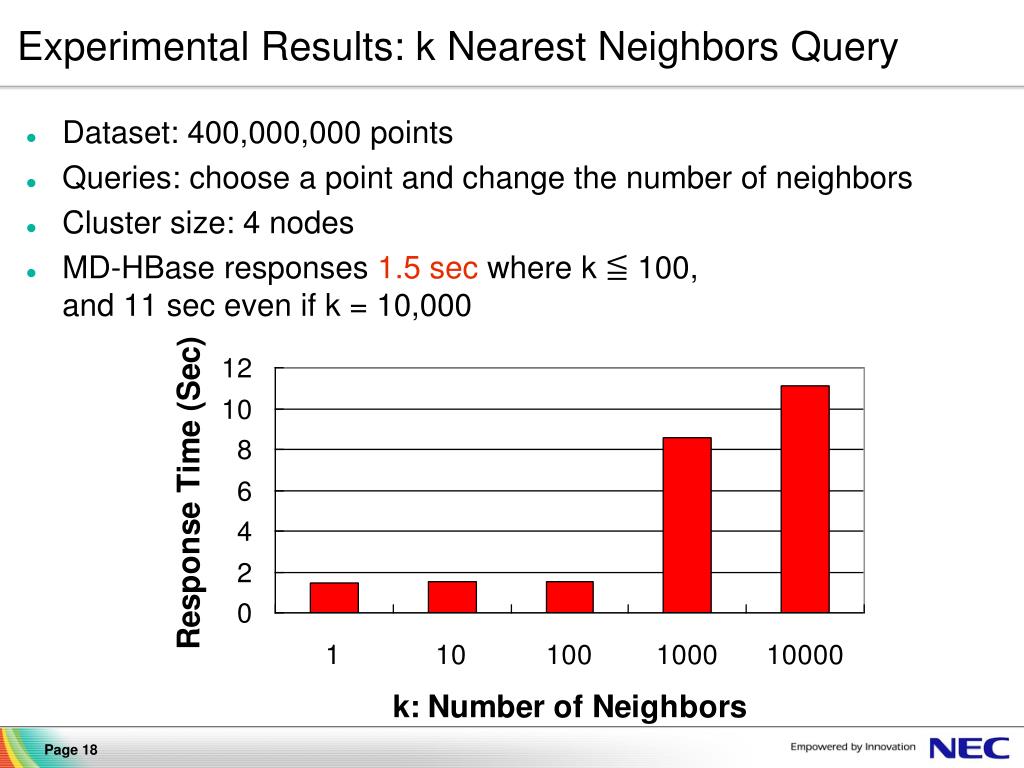 Experimental Results: k Nearest Neighbors Query

- Dataset: 400,000,000 points
- Queries: choose a point and change the number of neighbors
- Cluster size: 4 nodes
- MD-HBase responses 1.5 sec where k ≦ 100, and 11 sec even if k = 10,000

Response Time (Sec)

12
10
8
6
4
2
0

1 10 100 1000 10000

k: Number of Neighbors

Page 18

Empowered by Innovation NEC